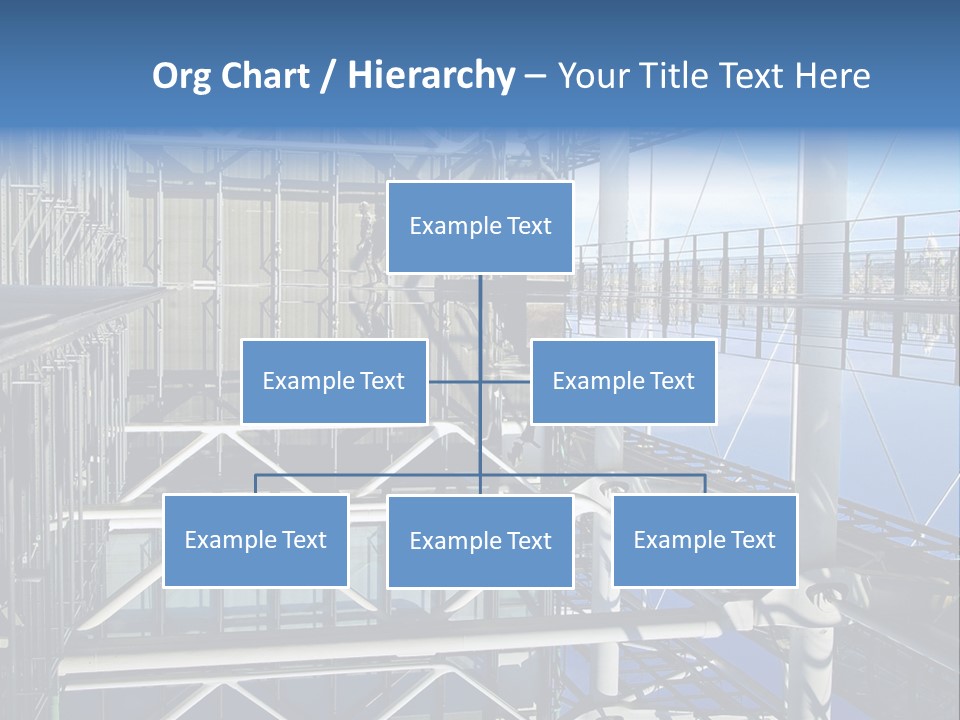 Org Chart / Hierarchy – Your Title Text Here

Example Text

Example Text

Example Text

Example Text

Example Text

Example Text